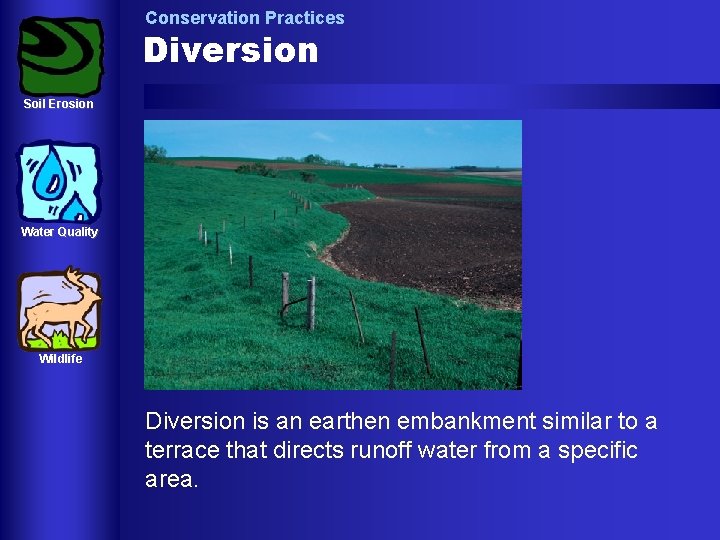 Soil Erosion

Water Quality

Wildlife

Conservation Practices

Diversion

Diversion is an earthen embankment similar to a terrace that directs runoff water from a specific area.